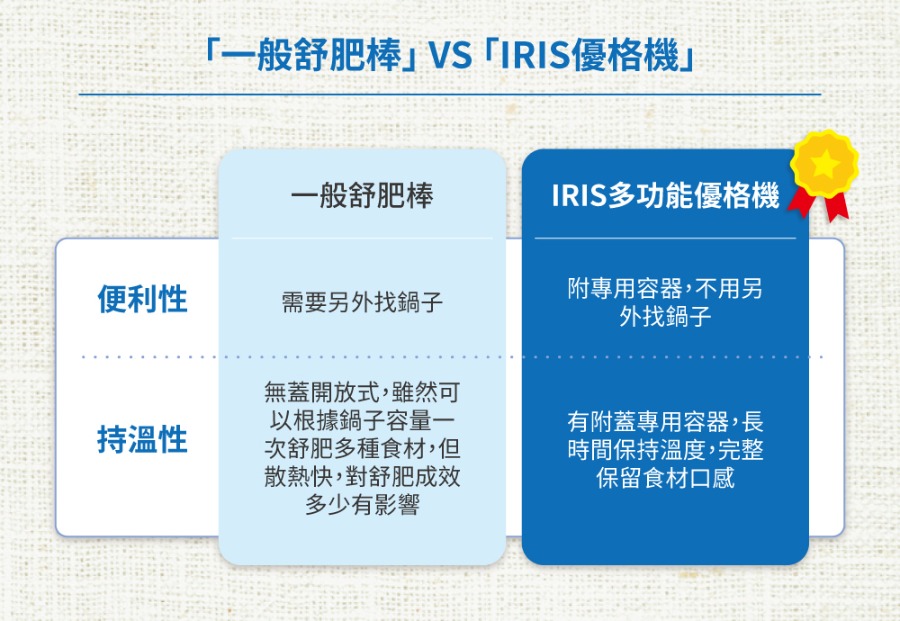 「一般舒肥棒」VS「IRIS優格機」

|  | 一般舒肥棒 | IRIS多功能優格機 |
|---|---|---|
| 便利性 | 需要另外找鍋子 | 附專用容器，不用另外找鍋子 |
| 持溫性 | 無蓋開放式，雖然可以根據鍋子容量一次舒肥多種食材，但散熱快，對舒肥成效多少有影響 | 有附蓋專用容器，長時間保持溫度，完整保留食材口感 |